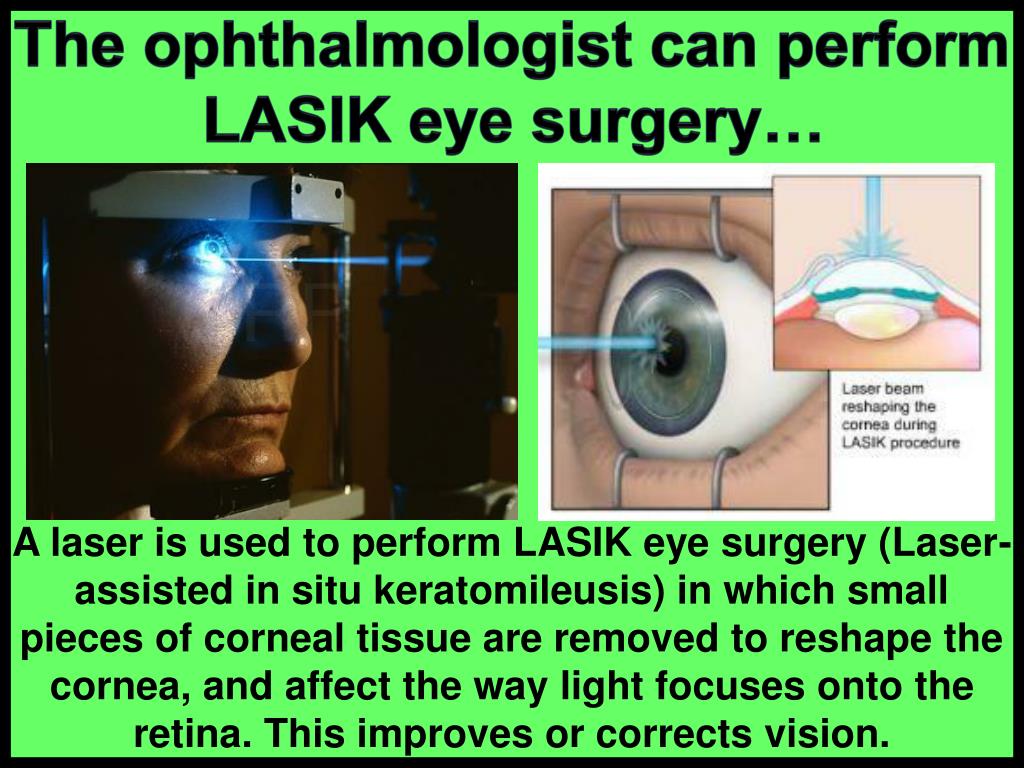 The ophthalmologist can perform LASIK eye surgery…

Laser beam reshaping the cornea during LASIK procedure

A laser is used to perform LASIK eye surgery (Laser-assisted in situ keratomileusis) in which small pieces of corneal tissue are removed to reshape the cornea, and affect the way light focuses onto the retina. This improves or corrects vision.